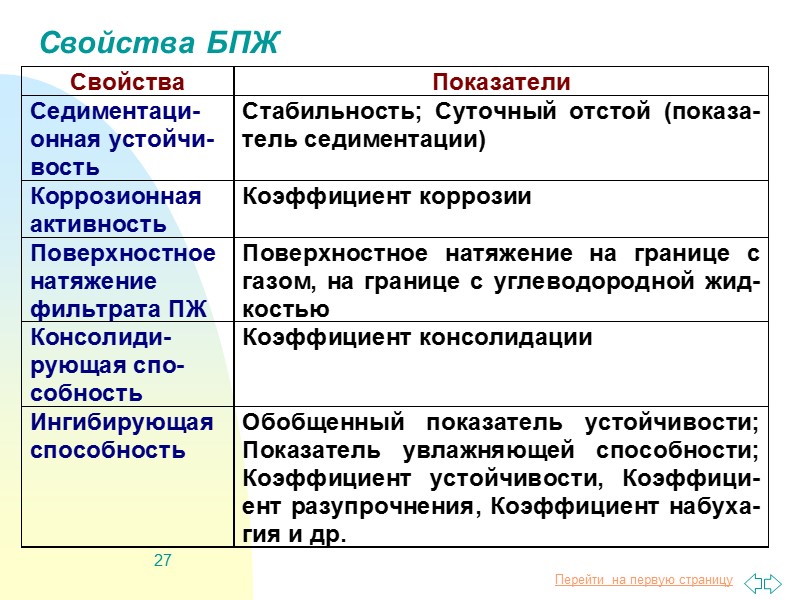 Свойства БПЖ

| Свойства | Показатели |
|---|---|
| Седиментационная устойчивость | Стабильность; Суточный отстой (показатель седиментации) |
| Коррозионная активность | Коэффициент коррозии |
| Поверхностное натяжение фильтрата ПЖ | Поверхностное натяжение на границе с газом, на границе с углеводородной жидкостью |
| Консолидирующая способность | Коэффициент консолидации |
| Ингибирующая способность | Обобщенный показатель устойчивости; Показатель увлажняющей способности; Коэффициент устойчивости, Коэффициент разупрочнения, Коэффициент набухагия и др. |

27

Перейти на первую страницу